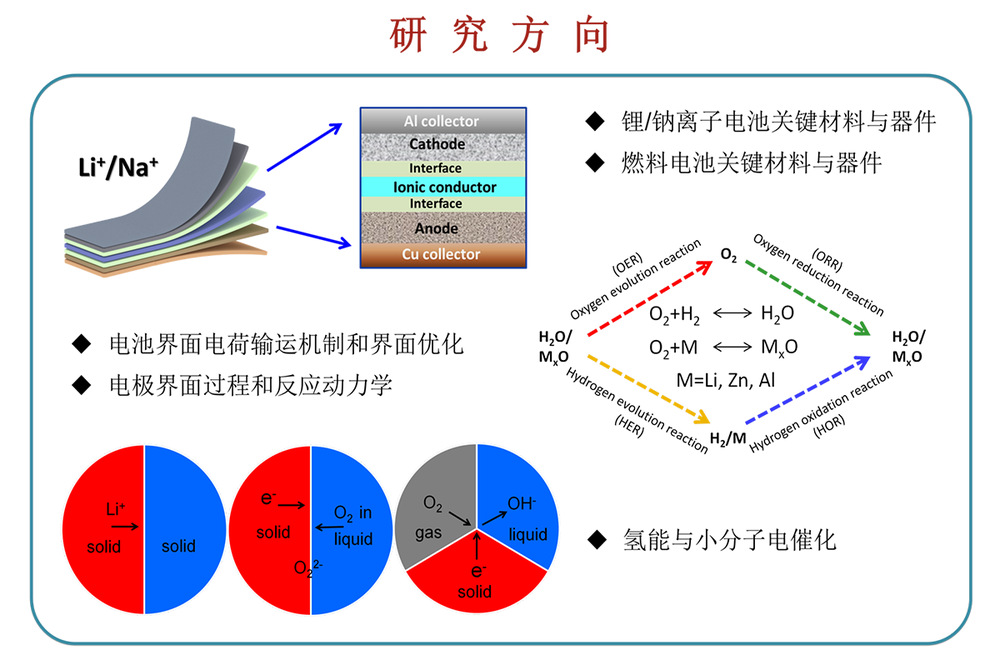 研 究 方 向

$Li^+/Na^+$

Al collector
Cathode
Interface
Ionic conductor
Interface
Anode
Cu collector

◆ 锂/钠离子电池关键材料与器件
◆ 燃料电池关键材料与器件

(OER) Oxygen evolution reaction
$O_2$
(ORR) Oxygen reduction reaction
$H_2O/M_xO$
$O_2+H_2 \longleftrightarrow H_2O$
$O_2+M \longleftrightarrow M_xO$
M=Li, Zn, Al
$H_2O/M_xO$
Hydrogen evolution reaction (HER)
$H_2/M$
Hydrogen oxidation reaction (HOR)

◆ 电池界面电荷输运机制和界面优化
◆ 电极界面过程和反应动力学

$Li^+$
solid
solid

$e^-$
solid
$O_2$ in liquid
$O_2^{2-}$

$O_2$
gas
$OH^-$
liquid
$e^-$
solid

◆ 氢能与小分子电催化